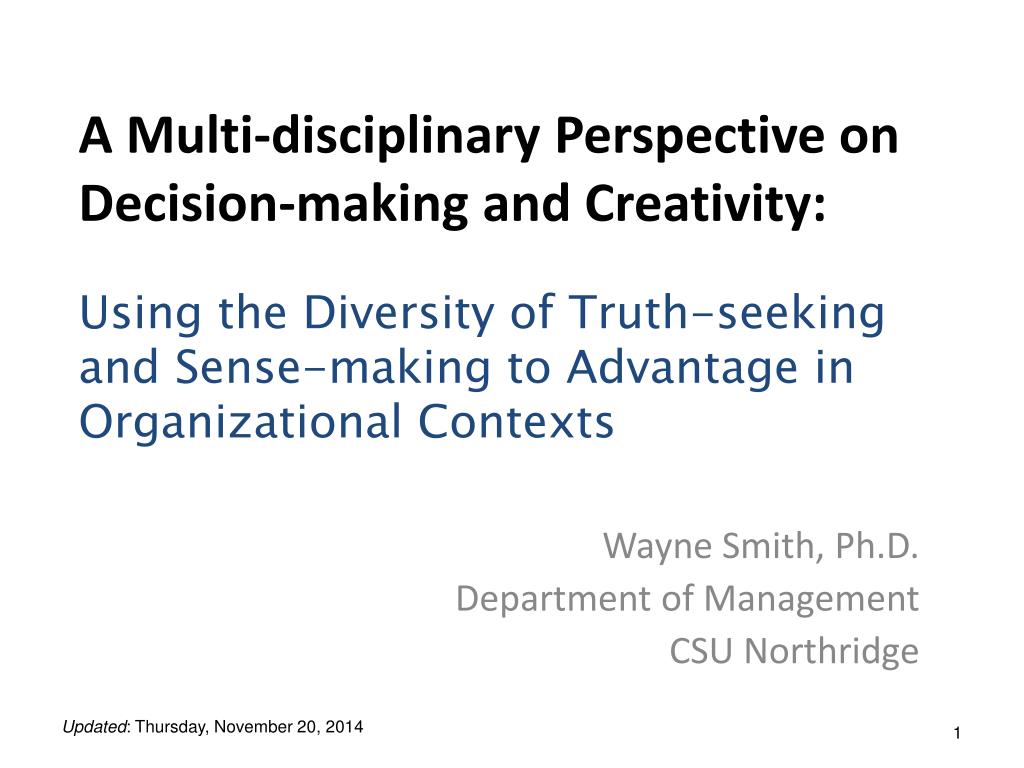 A Multi-disciplinary Perspective on Decision-making and Creativity:

Using the Diversity of Truth-seeking and Sense-making to Advantage in Organizational Contexts

Wayne Smith, Ph.D.
Department of Management
CSU Northridge

Updated: Thursday, November 20, 2014

1